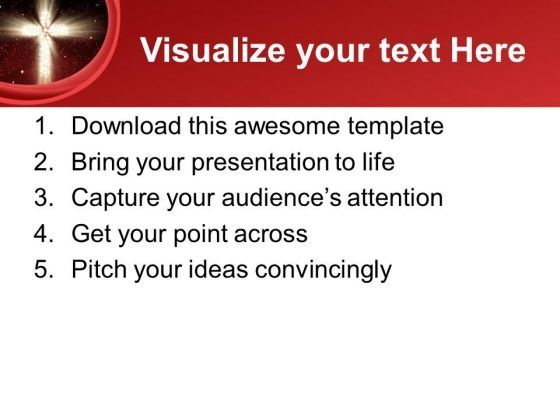 Visualize your text Here

1. Download this awesome template
2. Bring your presentation to life
3. Capture your audience's attention
4. Get your point across
5. Pitch your ideas convincingly